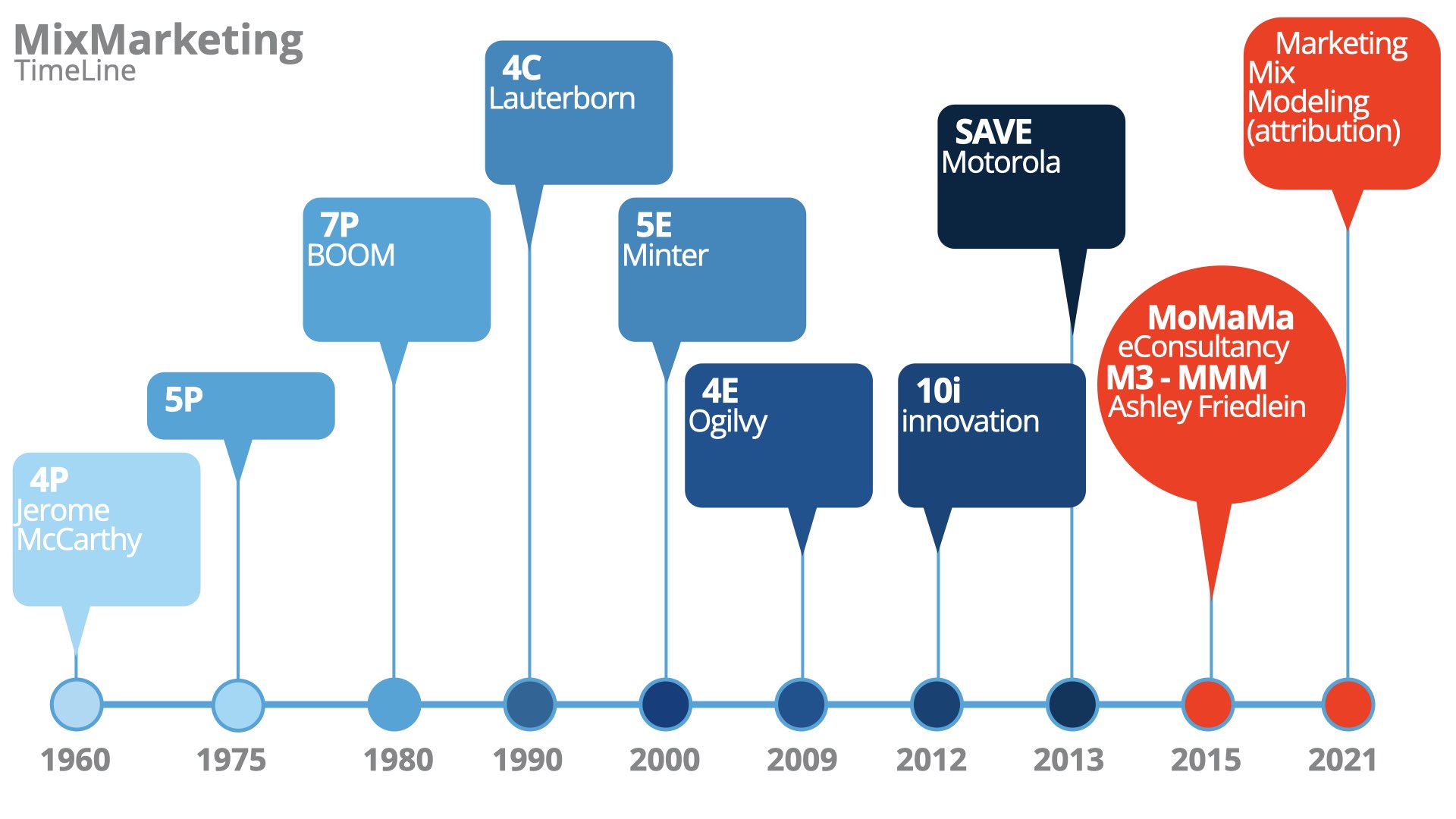 MixMarketing
TimeLine

4P
Jerome McCarthy

5P

7P
BOOM

4C
Lauterborn

5E
Minter

4E
Ogilvy

10i
innovation

SAVE
Motorola

MoMaMa
eConsultancy
M3 - MMM
Ashley Friedlein

Marketing Mix Modeling (attribution)

1960
1975
1980
1990
2000
2009
2012
2013
2015
2021